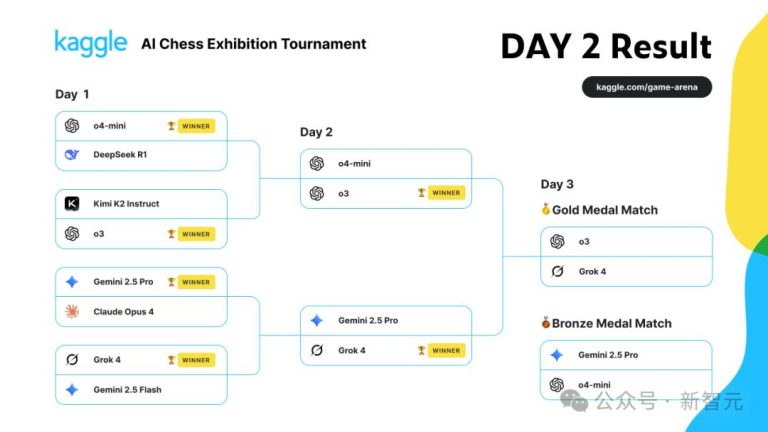 kaggle AI Chess Exhibition Tournament

DAY 2 Result

kaggle.com/game-arena

Day 1

o4-mini WINNER
DeepSeek R1

Kimi K2 Instruct
o3 WINNER

Gemini 2.5 Pro WINNER
Claude Opus 4

Grok 4 WINNER
Gemini 2.5 Flash

Day 2

o4-mini
o3 WINNER

Gemini 2.5 Pro
Grok 4 WINNER

Day 3

Gold Medal Match

o3
Grok 4

Bronze Medal Match

Gemini 2.5 Pro
o4-mini

公众号 · 新智元